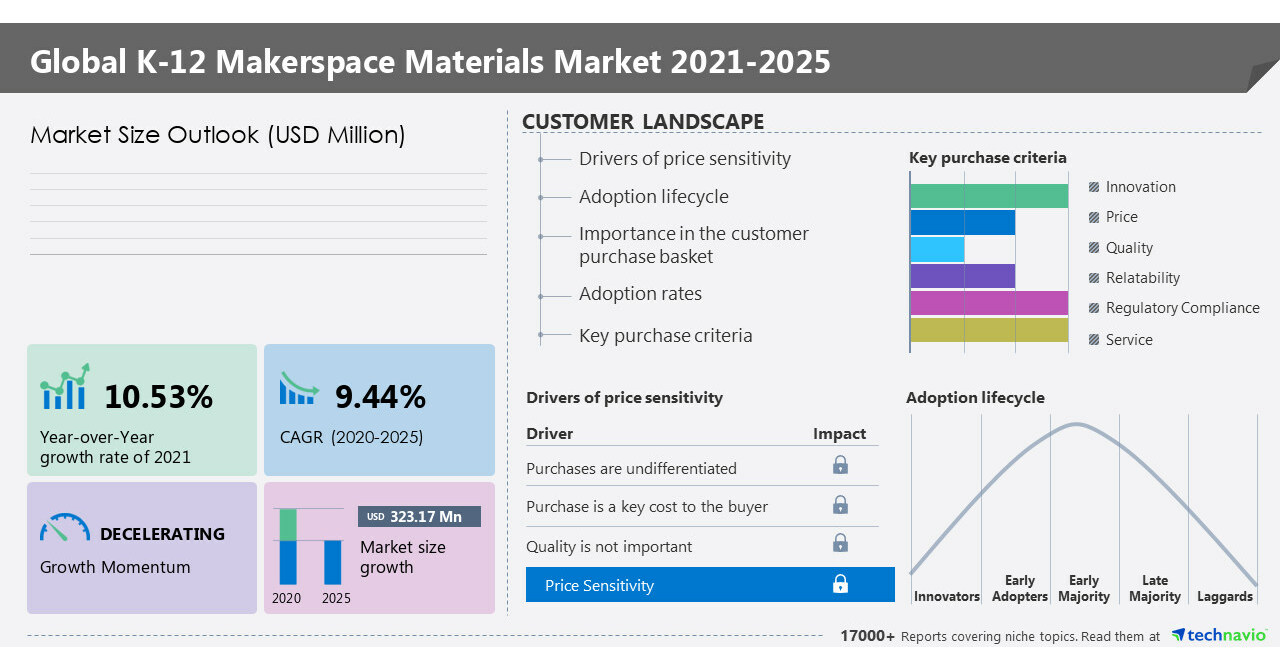 Global K-12 Makerspace Materials Market 2021-2025

Market Size Outlook (USD Million)

10.53%
Year-over-Year growth rate of 2021

9.44%
CAGR (2020-2025)

DECELERATING
Growth Momentum

USD 323.17 Mn
Market size growth
2020 2025

CUSTOMER LANDSCAPE

Drivers of price sensitivity
Adoption lifecycle
Importance in the customer purchase basket
Adoption rates
Key purchase criteria

Key purchase criteria
Innovation
Price
Quality
Relatability
Regulatory Compliance
Service

Drivers of price sensitivity

| Driver | Impact |
|---|---|
| Purchases are undifferentiated | |
| Purchase is a key cost to the buyer | |
| Quality is not important | |
| Price Sensitivity | |

Adoption lifecycle
Innovators
Early Adopters
Early Majority
Late Majority
Laggards

17000+ Reports covering niche topics. Read them at technavio